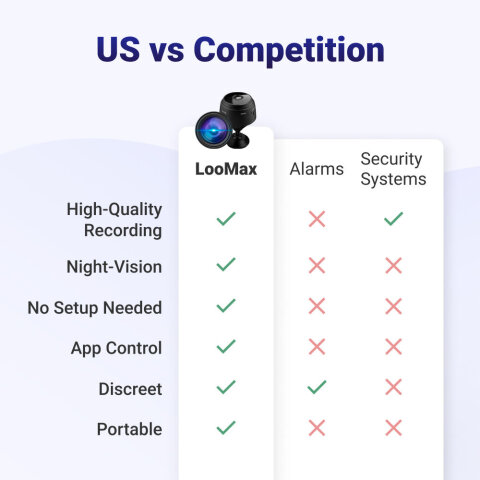 US vs Competition

| | LooMax | Alarms | Security Systems |
|---|---|---|---|
| High-Quality Recording | ✓ | ✗ | ✓ |
| Night-Vision | ✓ | ✗ | ✗ |
| No Setup Needed | ✓ | ✗ | ✗ |
| App Control | ✓ | ✗ | ✗ |
| Discreet | ✓ | ✓ | ✗ |
| Portable | ✓ | ✗ | ✗ |